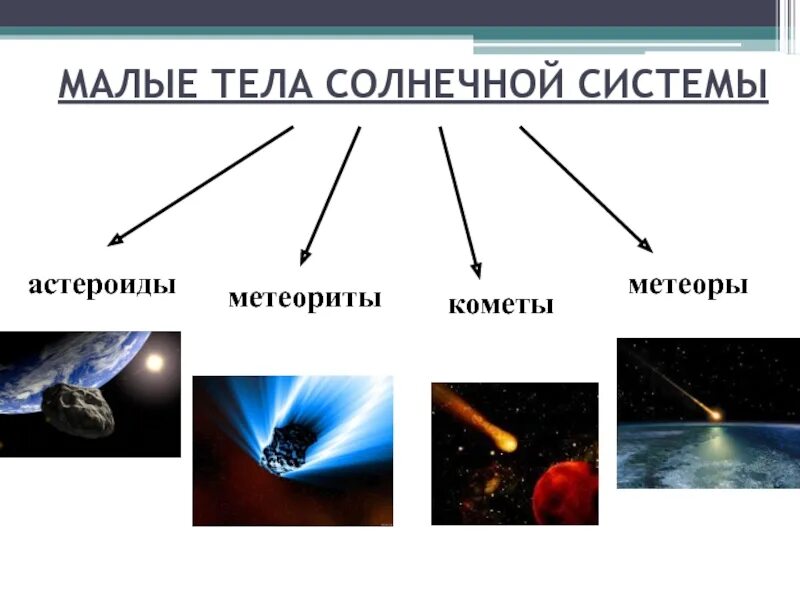 МАЛЫЕ ТЕЛА СОЛНЕЧНОЙ СИСТЕМЫ

астероиды

метеориты

кометы

метеоры